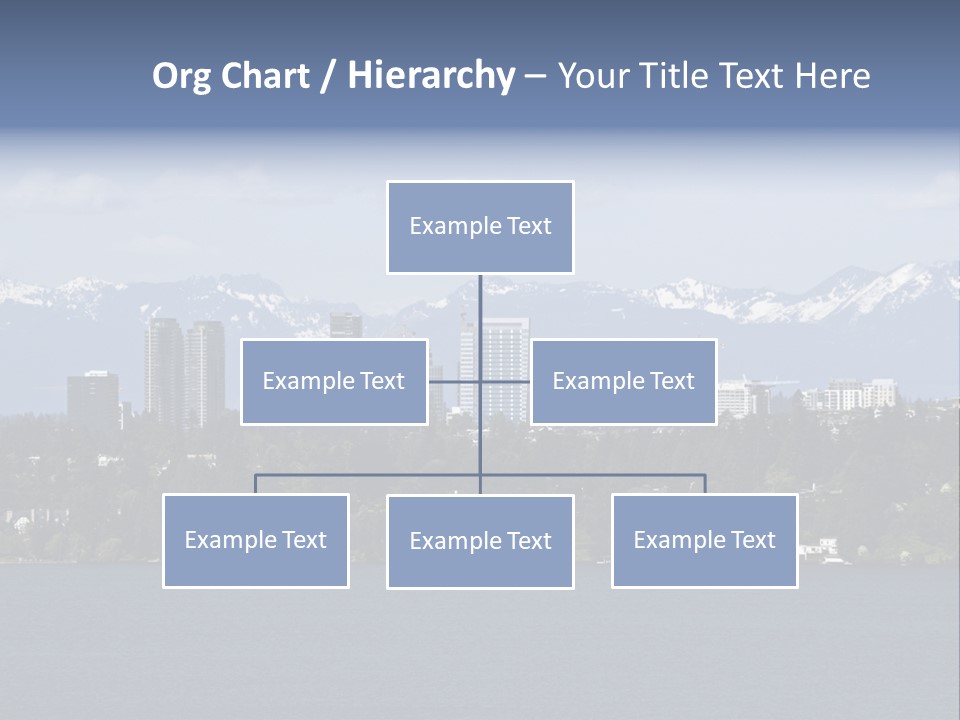 Org Chart / Hierarchy – Your Title Text Here

Example Text

Example Text

Example Text

Example Text

Example Text

Example Text